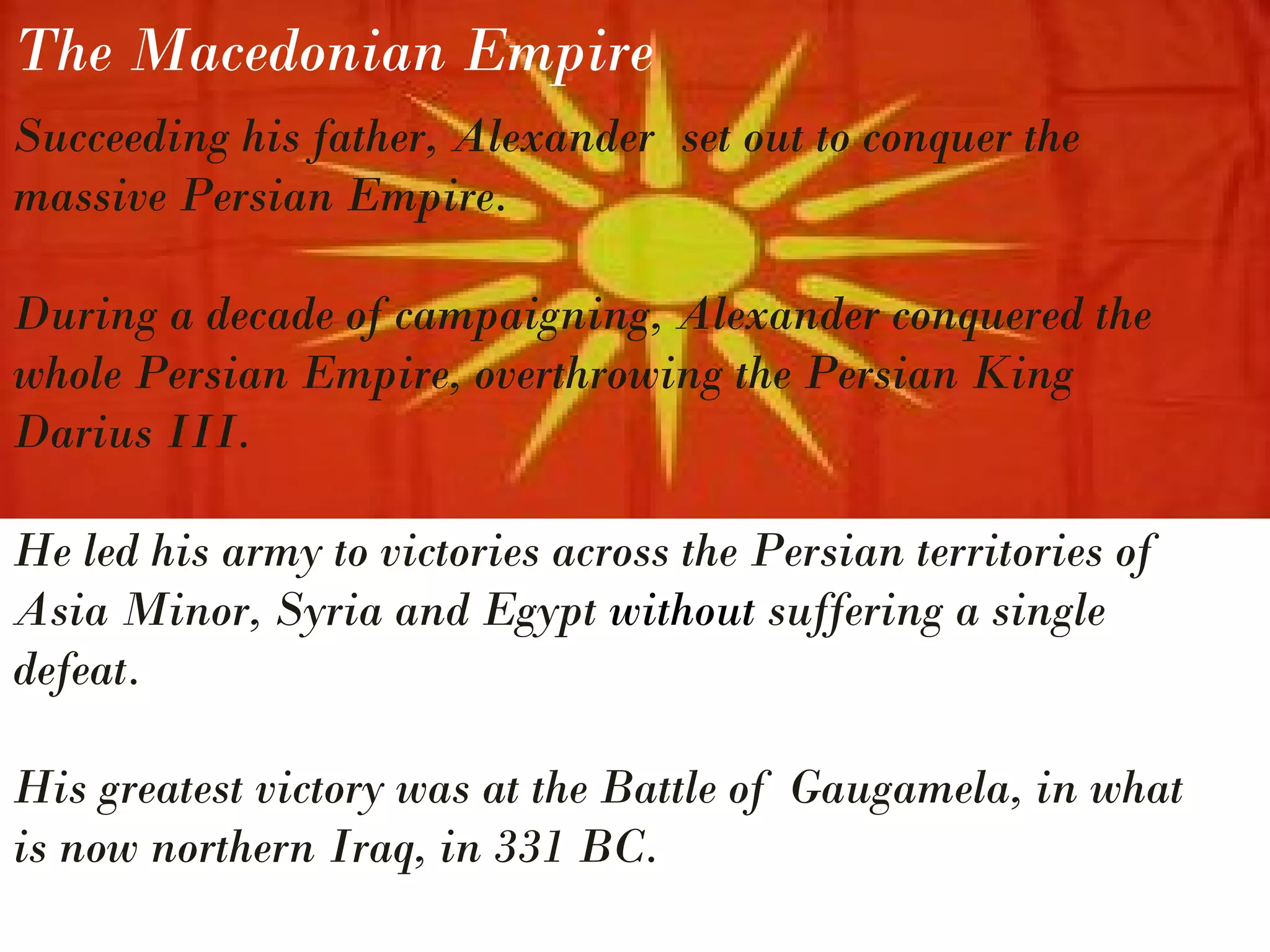 The Macedonian Empire

Succeeding his father, Alexander set out to conquer the massive Persian Empire.

During a decade of campaigning, Alexander conquered the whole Persian Empire, overthrowing the Persian King Darius III.

He led his army to victories across the Persian territories of Asia Minor, Syria and Egypt without suffering a single defeat.

His greatest victory was at the Battle of Gaugamela, in what is now northern Iraq, in 331 BC.